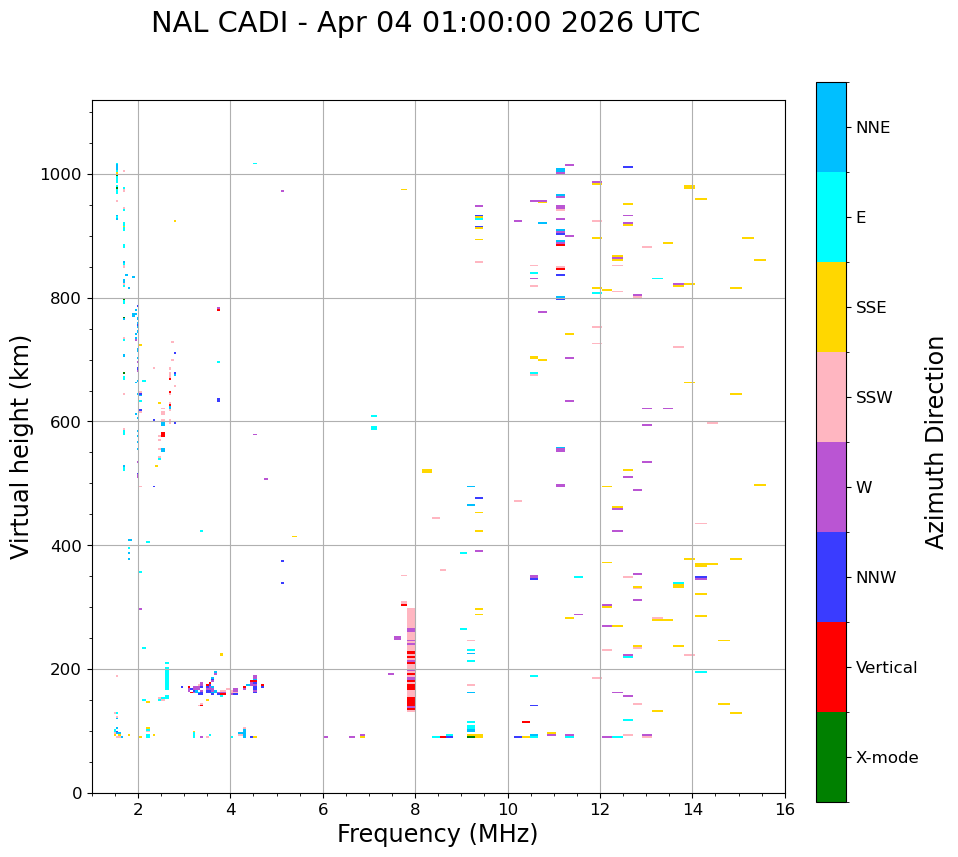 NAL CADI - Apr 04 01:00:00 2026 UTC

Virtual height (km)

1000
800
600
400
200
0

2
4
6
8
10
12
14
16

Frequency (MHz)

NNE
E
SSE
SSW
W
NNW
Vertical
X-mode

Azimuth Direction